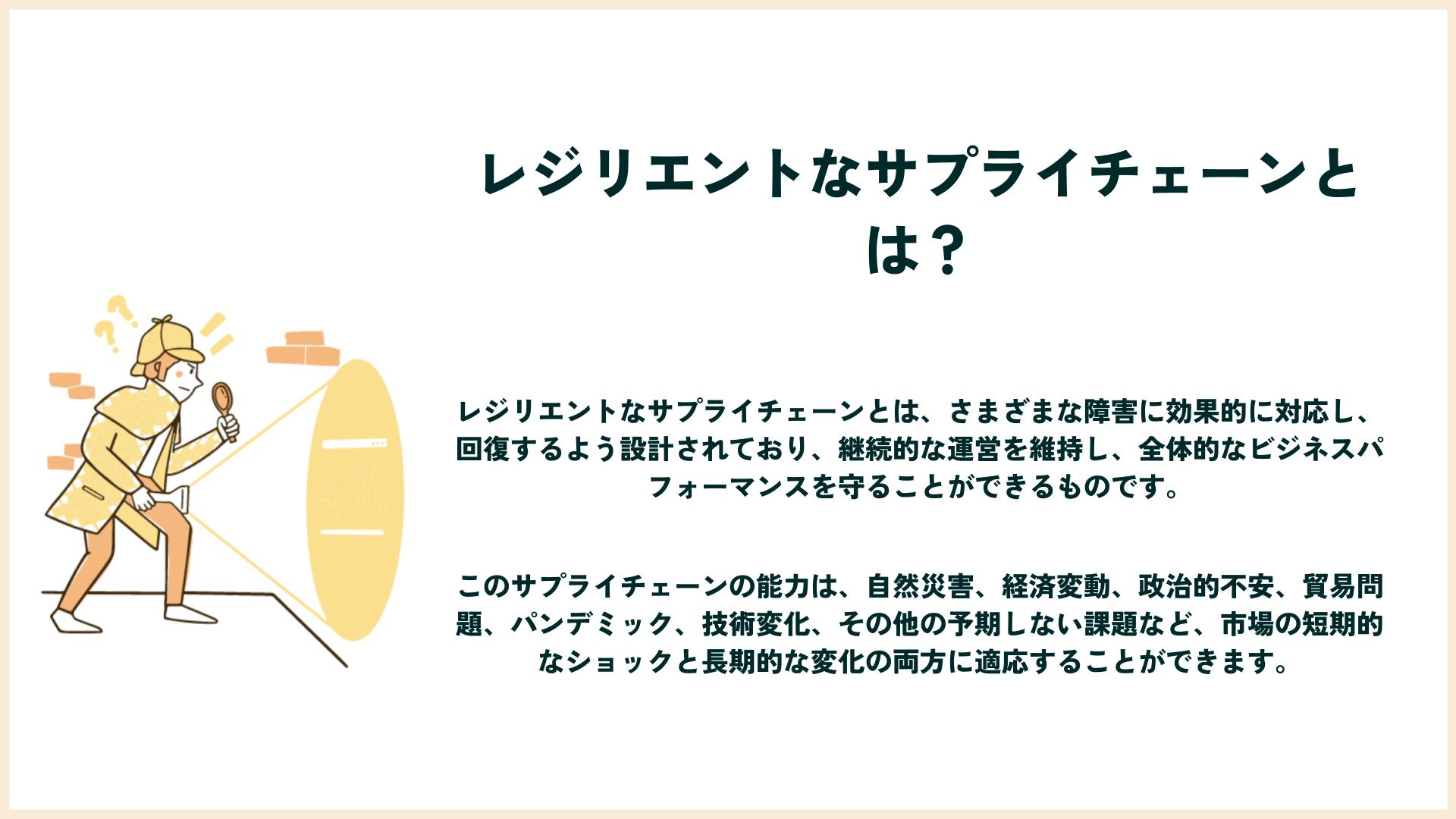 レジリエントなサプライチェーンとは？

レジリエントなサプライチェーンとは、さまざまな障害に効果的に対応し、回復するよう設計されており、継続的な運営を維持し、全体的なビジネスパフォーマンスを守ることができるものです。

このサプライチェーンの能力は、自然災害、経済変動、政治的不安、貿易問題、パンデミック、技術変化、その他の予期しない課題など、市場の短期的なショックと長期的な変化の両方に適応することができます。